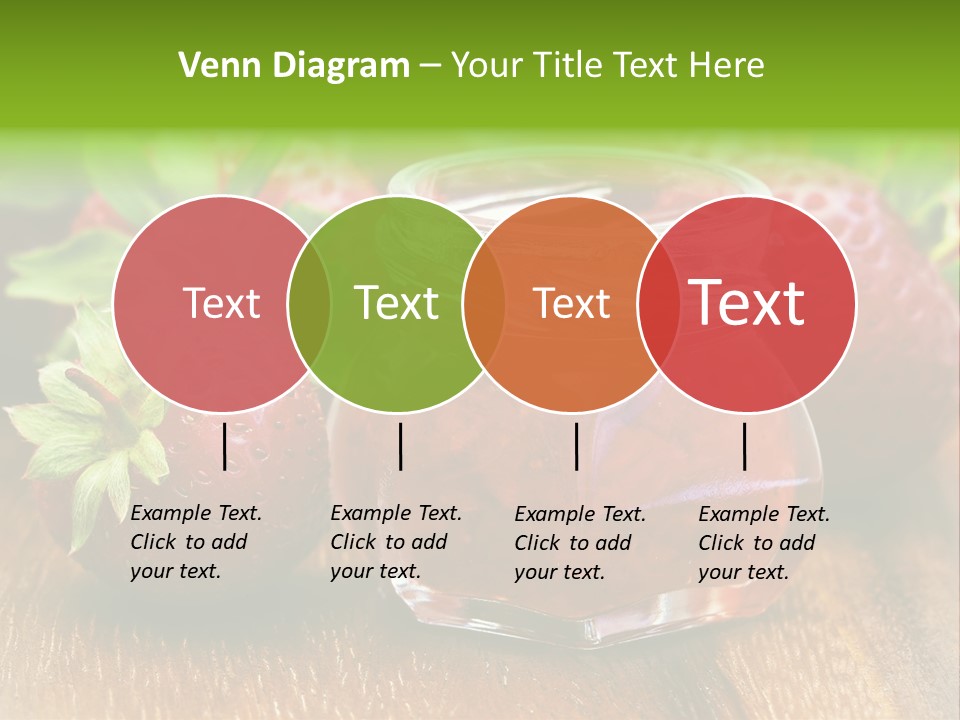 Venn Diagram – Your Title Text Here

Text

Text

Text

Text

Example Text. Click to add your text.

Example Text. Click to add your text.

Example Text. Click to add your text.

Example Text. Click to add your text.